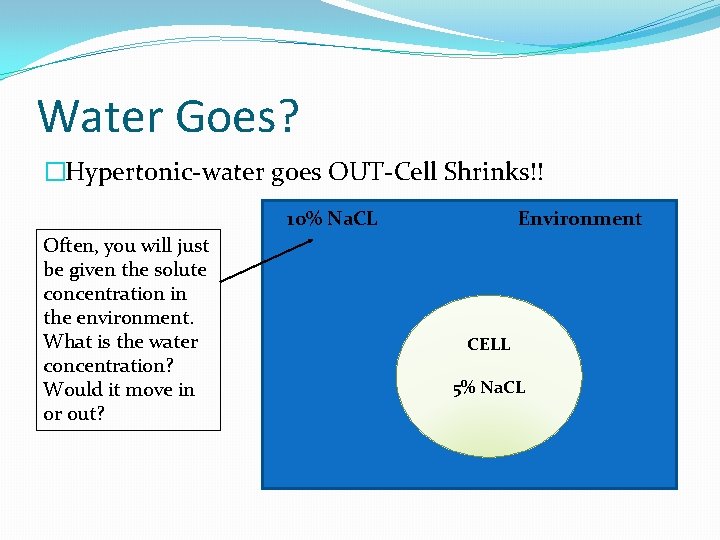 Water Goes?

□Hypertonic-water goes OUT-Cell Shrinks!!

Often, you will just be given the solute concentration in the environment. What is the water concentration? Would it move in or out?

10% NaCL

Environment

CELL

5% NaCL